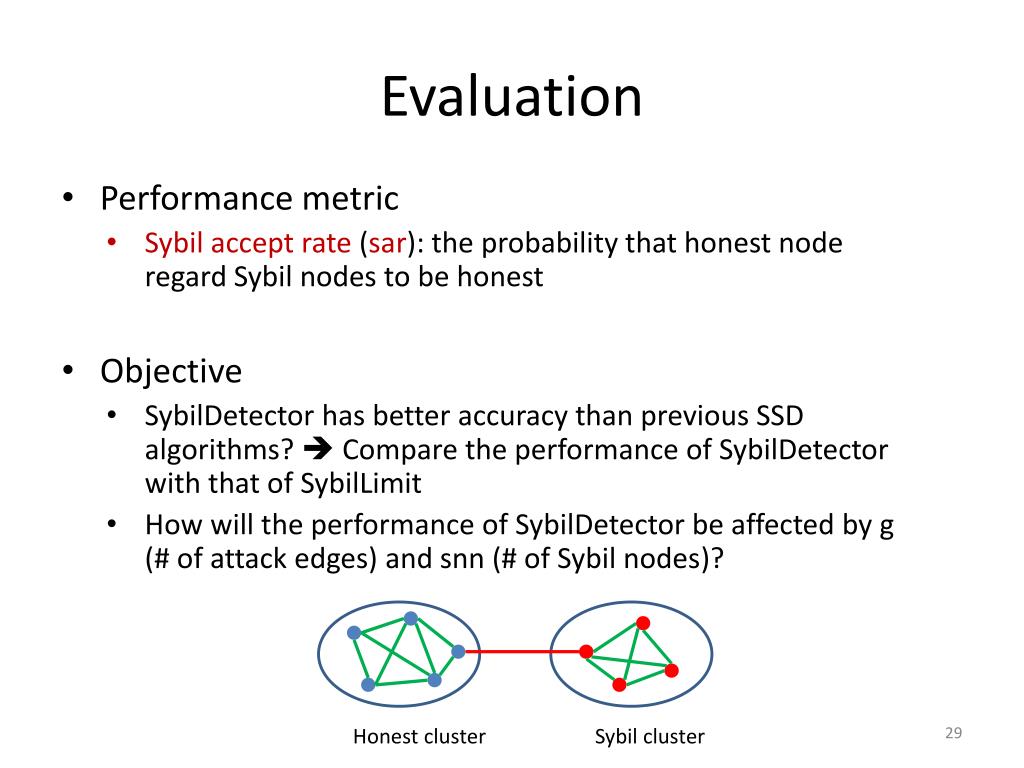 Evaluation

• Performance metric
  • Sybil accept rate (sar): the probability that honest node regard Sybil nodes to be honest

• Objective
  • SybilDetector has better accuracy than previous SSD algorithms? ➔ Compare the performance of SybilDetector with that of SybilLimit
  • How will the performance of SybilDetector be affected by g (# of attack edges) and snn (# of Sybil nodes)?

Honest cluster

Sybil cluster

29